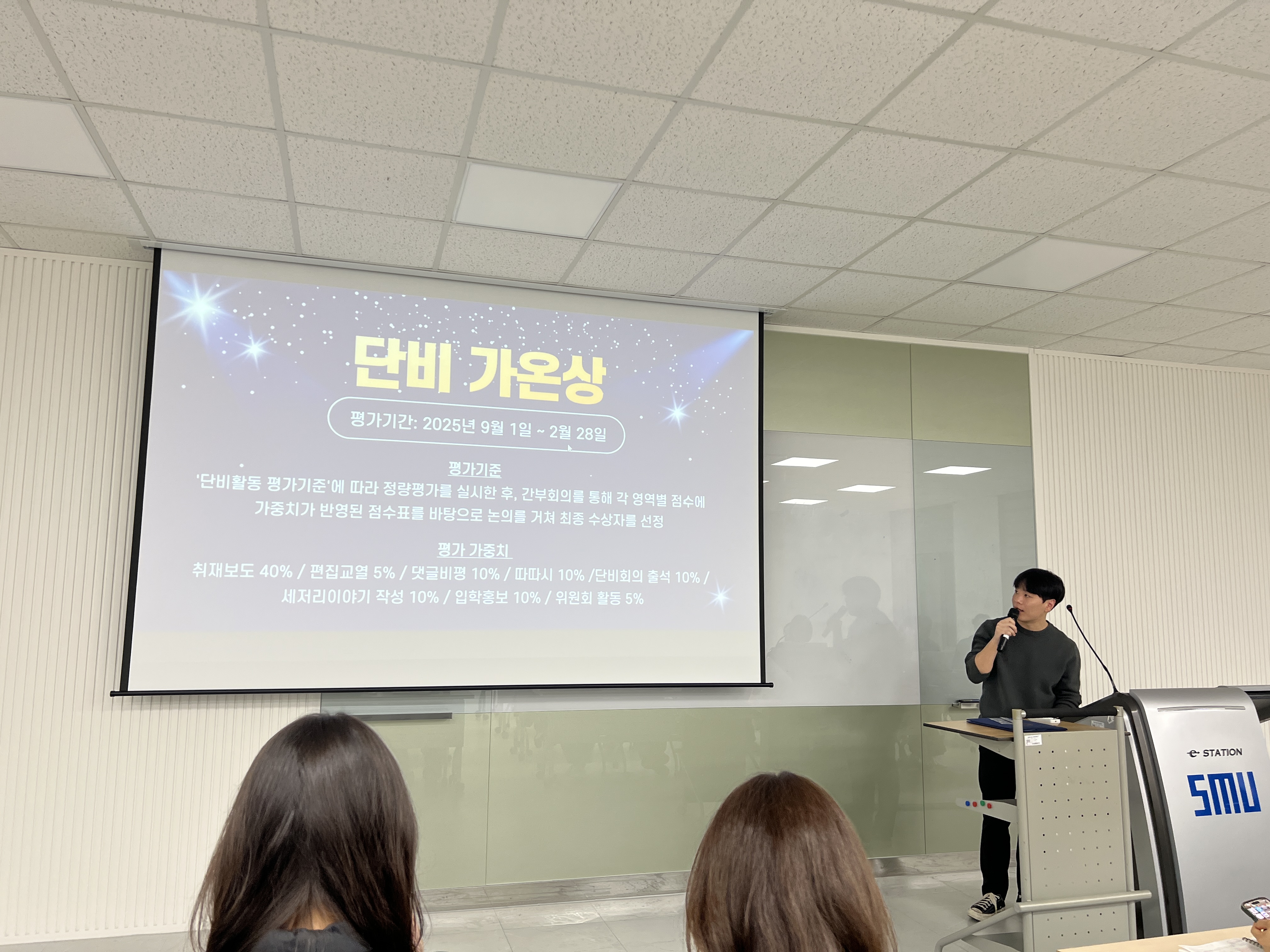 단비 가온상

평가기간: 2025년 9월 1일 ~ 2월 28일

평가기준

'단비활동 평가기준'에 따라 정량평가를 실시한 후, 간부회의를 통해 각 영역별 점수에 가중치가 반영된 점수표를 바탕으로 논의를 거쳐 최종 수상자를 선정

평가 가중치

취재보도 40% / 편집교열 5% / 댓글비평 10% / 따따시 10% /단비회의 출석 10% / 세저리이야기 작성 10% / 입학홍보 10% / 위원회 활동 5%

e STATION

SMU